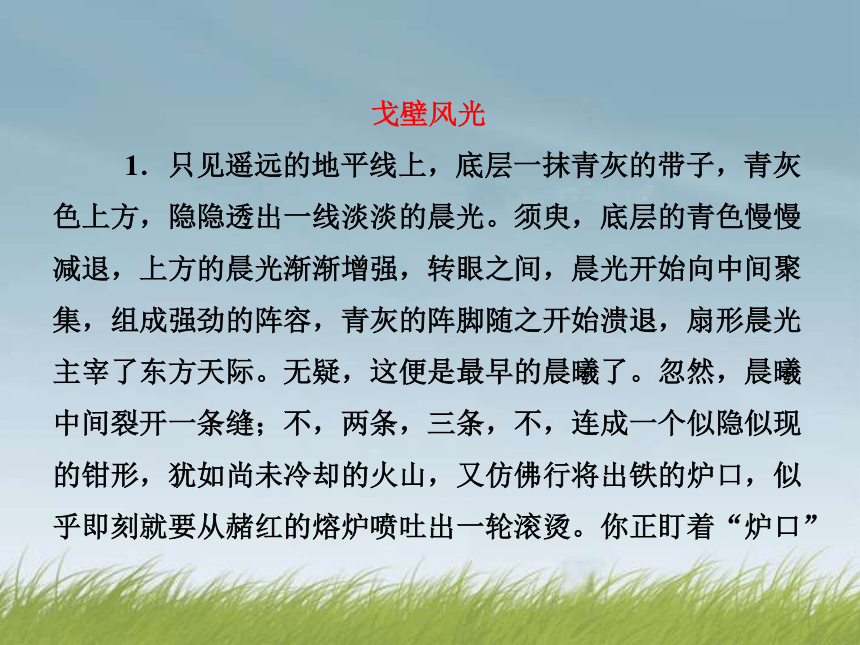 戈壁风光

1．只见遥远的地平线上，底层一抹青灰的带子，青灰色上方，隐隐透出一线淡淡的晨光。须臾，底层的青色慢慢减退，上方的晨光渐渐增强，转眼之间，晨光开始向中间聚集，组成强劲的阵容，青灰的阵脚随之开始溃退，扇形晨光主宰了东方天际。无疑，这便是最早的晨曦了。忽然，晨曦中间裂开一条缝；不，两条，三条，不，连成一个似隐似现的钳形，犹如尚未冷却的火山，又仿佛行将出铁的炉口，似乎即刻就要从赭红的熔炉喷吐出一轮滚烫。你正盯着“炉口”